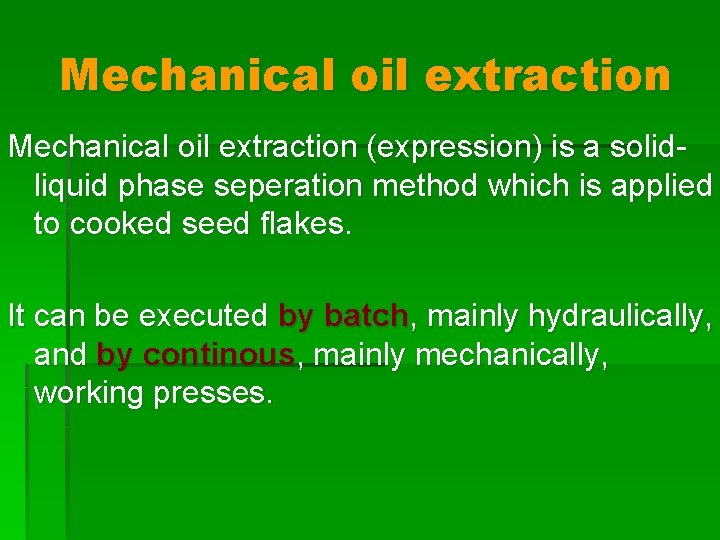 Mechanical oil extraction

Mechanical oil extraction (expression) is a solid-liquid phase seperation method which is applied to cooked seed flakes.

It can be executed by batch, mainly hydraulically, and by continous, mainly mechanically, working presses.